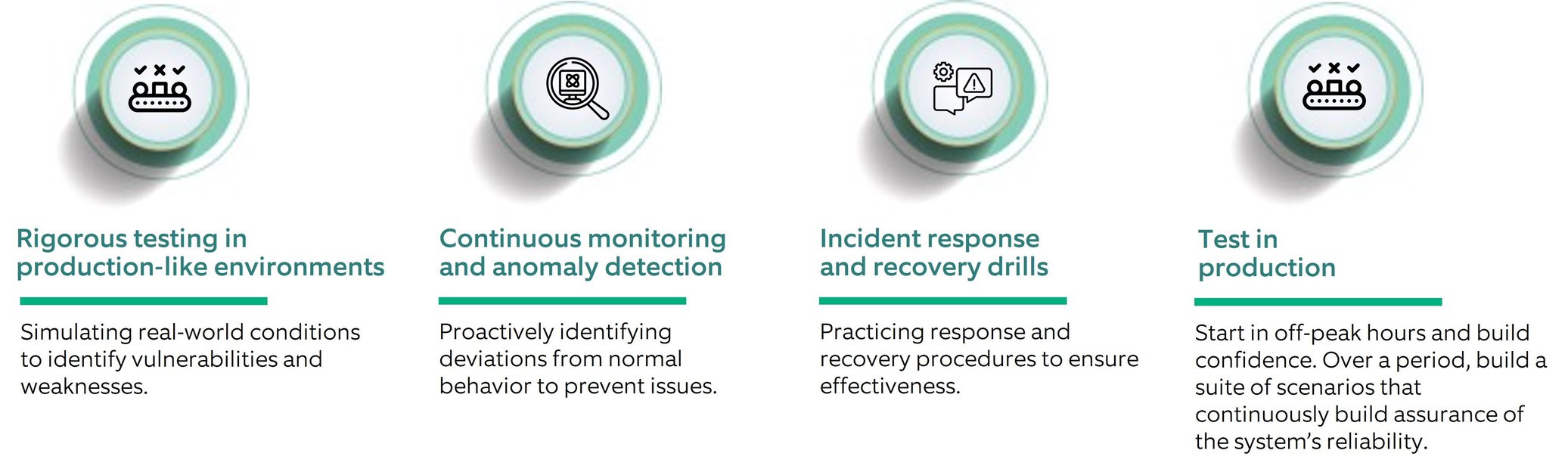 Rigorous testing in production-like environments

Simulating real-world conditions to identify vulnerabilities and weaknesses.

Continuous monitoring and anomaly detection

Proactively identifying deviations from normal behavior to prevent issues.

Incident response and recovery drills

Practicing response and recovery procedures to ensure effectiveness.

Test in production

Start in off-peak hours and build confidence. Over a period, build a suite of scenarios that continuously build assurance of the system's reliability.